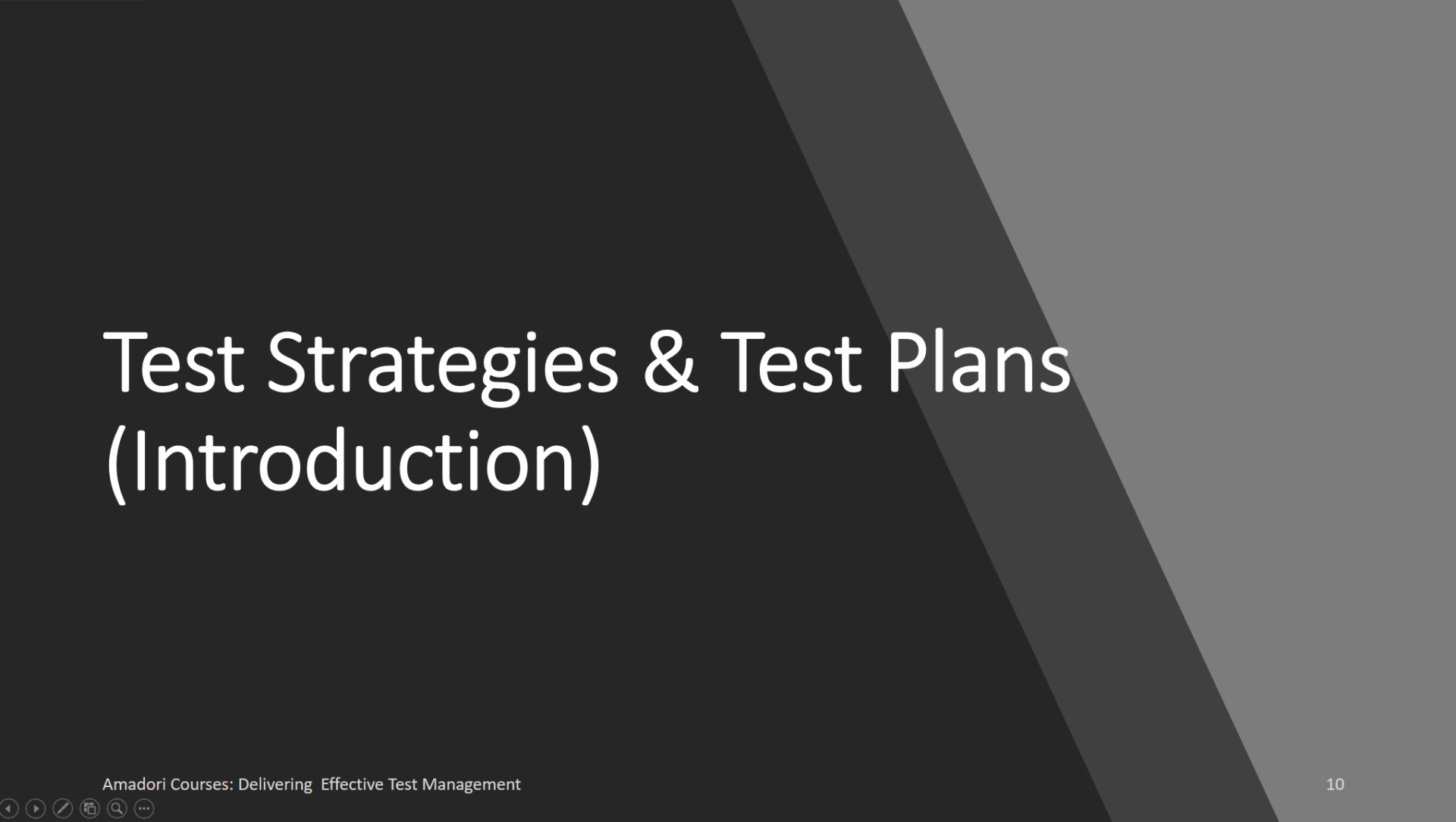 Test Strategies & Test Plans (Introduction)

Amadori Courses: Delivering  Effective Test Management

10